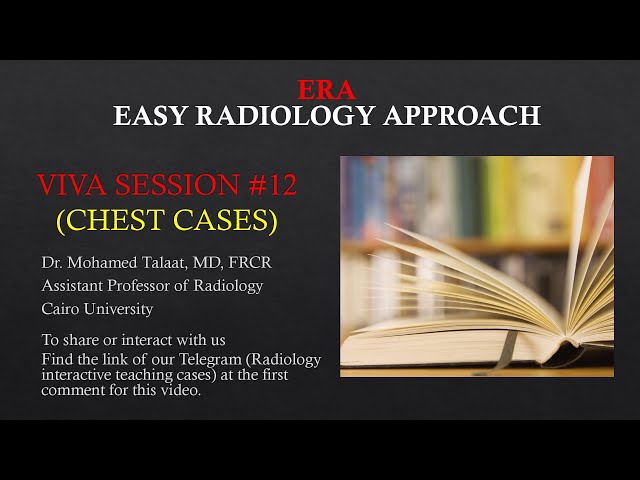 ERA
EASY RADIOLOGY APPROACH

VIVA SESSION #12
(CHEST CASES)

Dr. Mohamed Talaat, MD, FRCR
Assistant Professor of Radiology
Cairo University

To share or interact with us
Find the link of our Telegram (Radiology interactive teaching cases) at the first comment for this video.